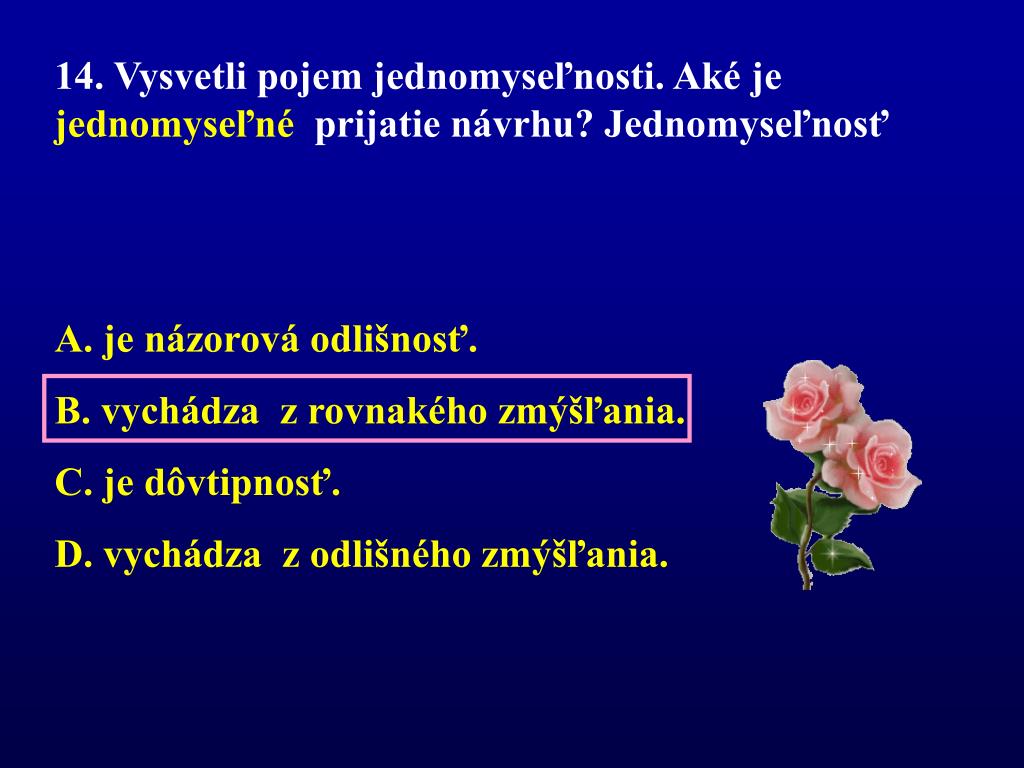 14. Vysvetli pojem jednomyseľnosti. Aké je jednomyseľné prijatie návrhu? Jednomyseľnosť

A. je názorová odlišnosť.

B. vychádza z rovnakého zmýšľania.

C. je dôvtipnosť.

D. vychádza z odlišného zmýšľania.